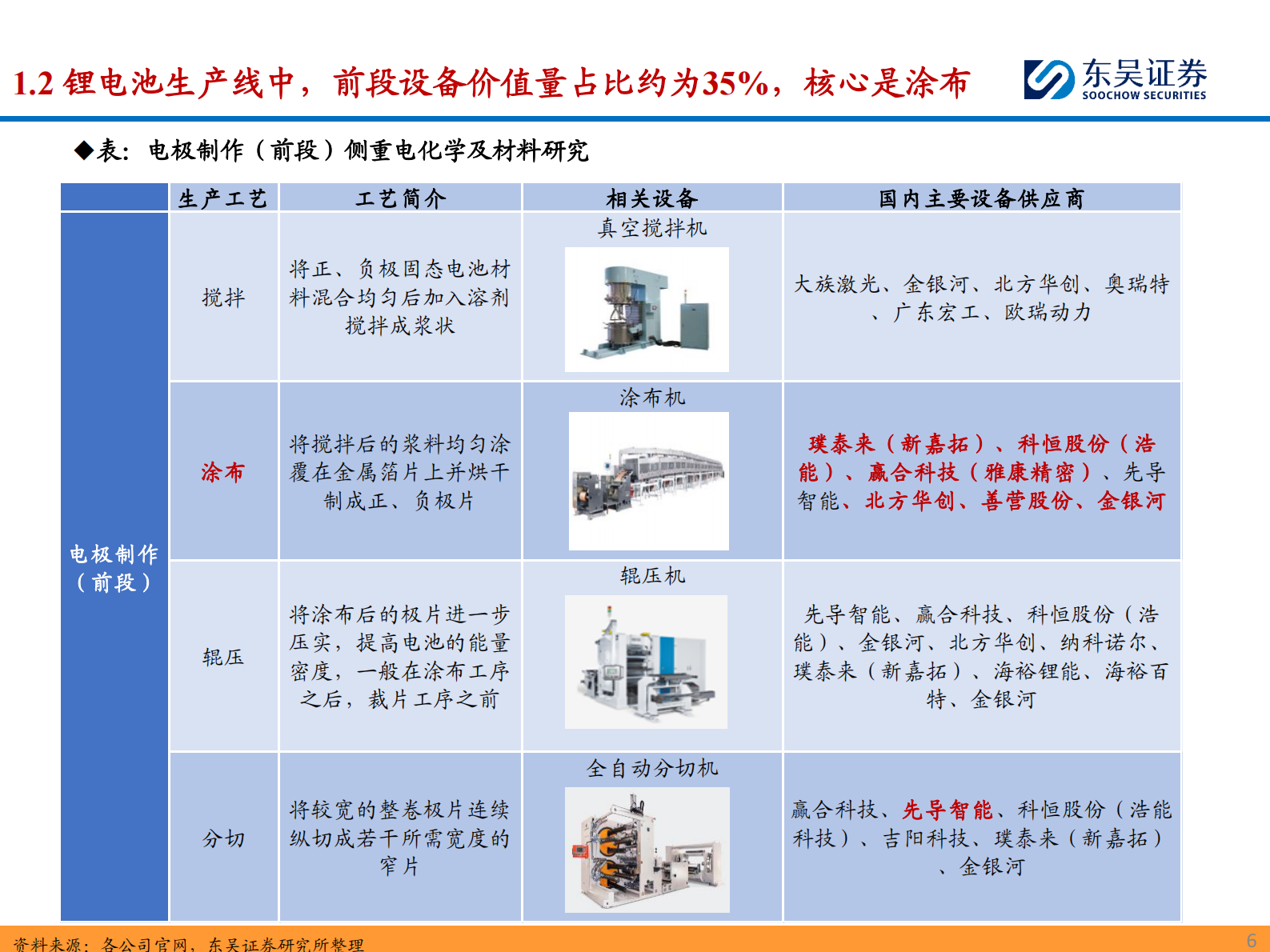 1.2 锂电池生产线中，前段设备价值量占比约为35%，核心是涂布

东吴证券
SOOCHOW SECURITIES

◆表：电极制作（前段）侧重电化学及材料研究

| | 生产工艺 | 工艺简介 | 相关设备 | 国内主要设备供应商 |
|---|---|---|---|---|
| 电极制作（前段） | 搅拌 | 将正、负极固态电池材料混合均匀后加入溶剂搅拌成浆状 | 真空搅拌机 | 大族激光、金银河、北方华创、奥瑞特、广东宏工、欧瑞动力 |
| | 涂布 | 将搅拌后的浆料均匀涂覆在金属箔片上并烘干制成正、负极片 | 涂布机 | 璞泰来（新嘉拓）、科恒股份（浩能）、赢合科技（雅康精密）、先导智能、北方华创、善营股份、金银河 |
| | 辊压 | 将涂布后的极片进一步压实，提高电池的能量密度，一般在涂布工序之后，裁片工序之前 | 辊压机 | 先导智能、赢合科技、科恒股份（浩能）、金银河、北方华创、纳科诺尔、璞泰来（新嘉拓）、海裕锂能、海裕百特、金银河 |
| | 分切 | 将较宽的整卷极片连续纵切成若干所需宽度的窄片 | 全自动分切机 | 赢合科技、先导智能、科恒股份（浩能科技）、吉阳科技、璞泰来（新嘉拓）、金银河 |

资料来源：各公司官网，东吴证券研究所整理

6